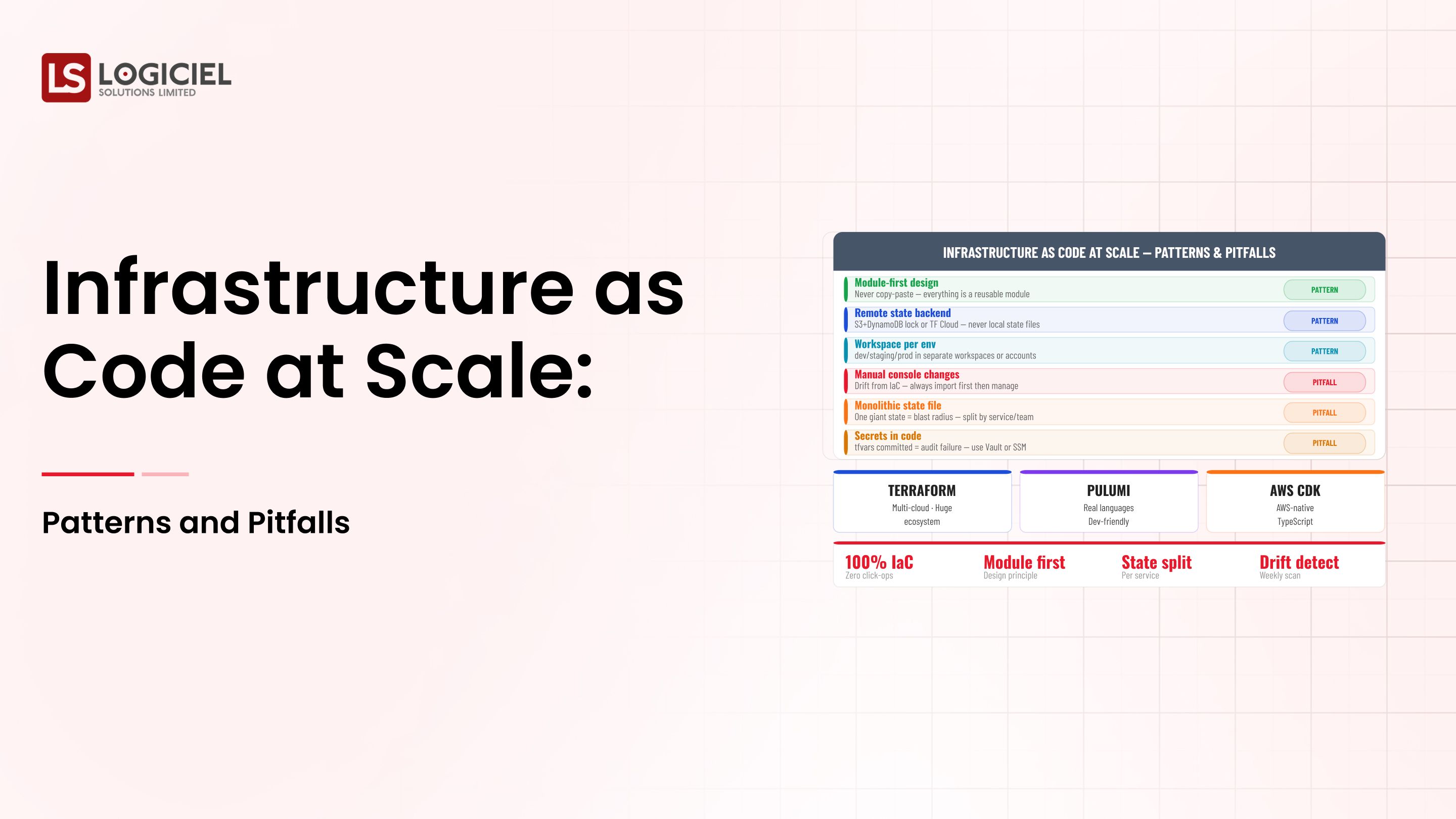 LS LOGICIEL
SOLUTIONS LIMITED

Infrastructure as Code at Scale:

Patterns and Pitfalls

INFRASTRUCTURE AS CODE AT SCALE — PATTERNS & PITFALLS

Module-first design
Never copy-paste — everything is a reusable module
PATTERN

Remote state backend
S3+DynamoDB lock or TF Cloud — never local state files
PATTERN

Workspace per env
dev/staging/prod in separate workspaces or accounts
PATTERN

Manual console changes
Drift from IaC — always import first then manage
PITFALL

Monolithic state file
One giant state = blast radius — split by service/team
PITFALL

Secrets in code
tfvars committed = audit failure — use Vault or SSM
PITFALL

TERRAFORM
Multi-cloud · Huge ecosystem

PULUMI
Real languages
Dev-friendly

AWS CDK
AWS-native
TypeScript

100% IaC
Zero click-ops

Module first
Design principle

State split
Per service

Drift detect
Weekly scan